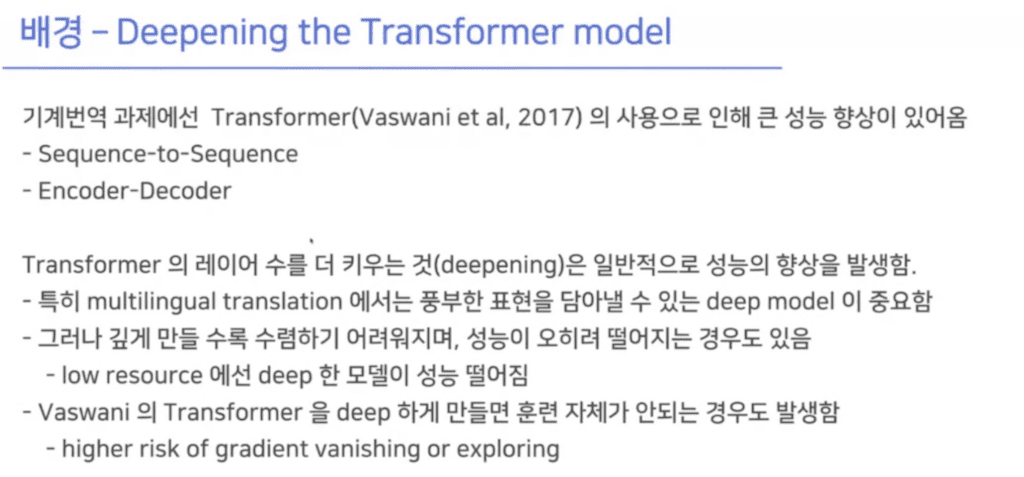 배경 – Deepening the Transformer model

기계번역 과제에선 Transformer(Vaswani et al, 2017) 의 사용으로 인해 큰 성능 향상이 있어옴
- Sequence-to-Sequence
- Encoder-Decoder

Transformer 의 레이어 수를 더 키우는 것(deepening)은 일반적으로 성능의 향상을 발생함.
- 특히 multilingual translation 에서는 풍부한 표현을 담아낼 수 있는 deep model 이 중요함
- 그러나 깊게 만들 수록 수렴하기 어려워지며, 성능이 오히려 떨어지는 경우도 있음
- low resource 에선 deep 한 모델이 성능 떨어짐
- Vaswani 의 Transformer 을 deep 하게 만들면 훈련 자체가 안되는 경우도 발생함
- higher risk of gradient vanishing or exploring